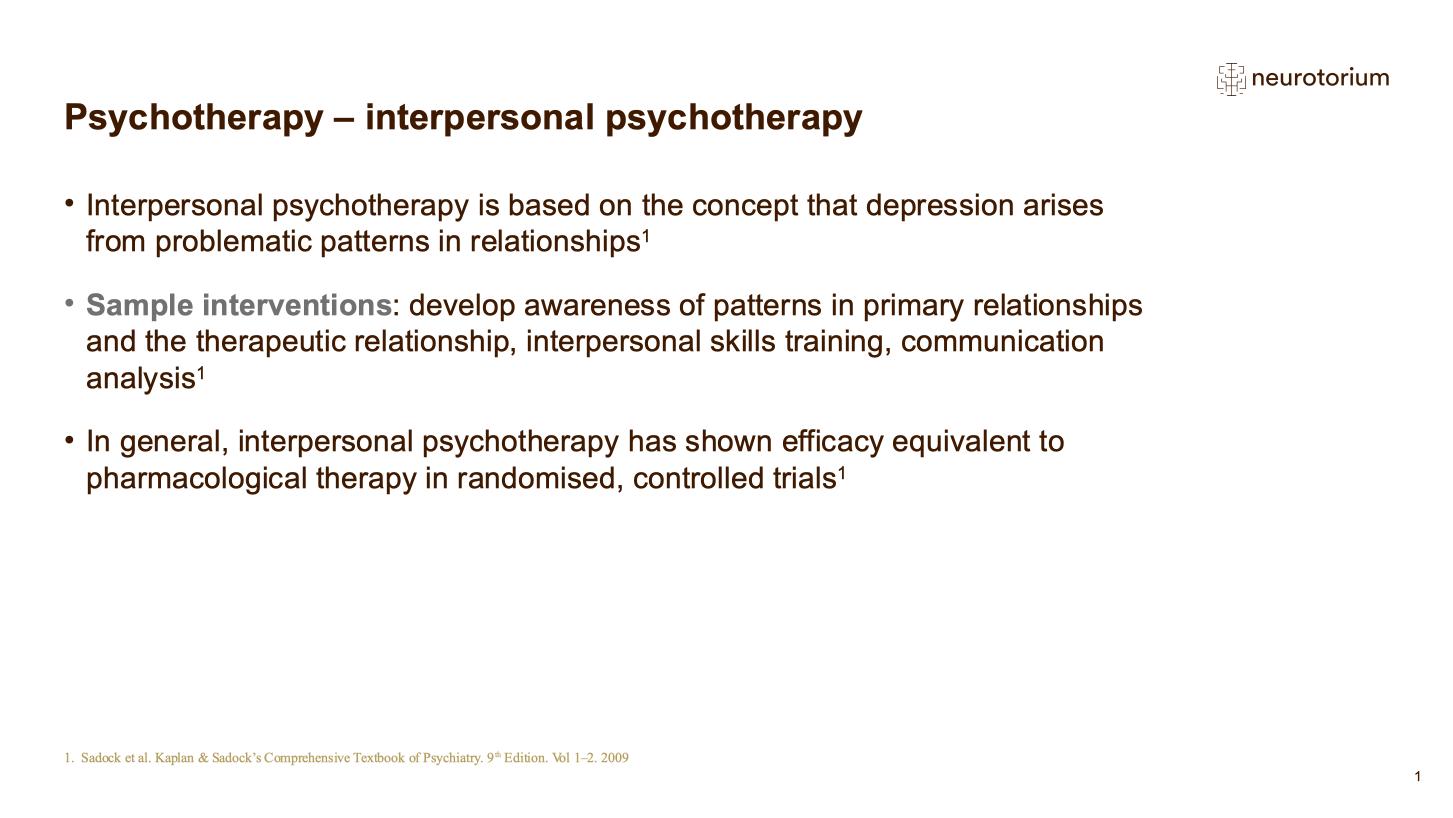 neurotorium

Psychotherapy – interpersonal psychotherapy

• Interpersonal psychotherapy is based on the concept that depression arises from problematic patterns in relationships$^1$

• Sample interventions: develop awareness of patterns in primary relationships and the therapeutic relationship, interpersonal skills training, communication analysis$^1$

• In general, interpersonal psychotherapy has shown efficacy equivalent to pharmacological therapy in randomised, controlled trials$^1$

1. Sadock et al. Kaplan & Sadock's Comprehensive Textbook of Psychiatry. 9$^{th}$ Edition. Vol 1–2. 2009

1